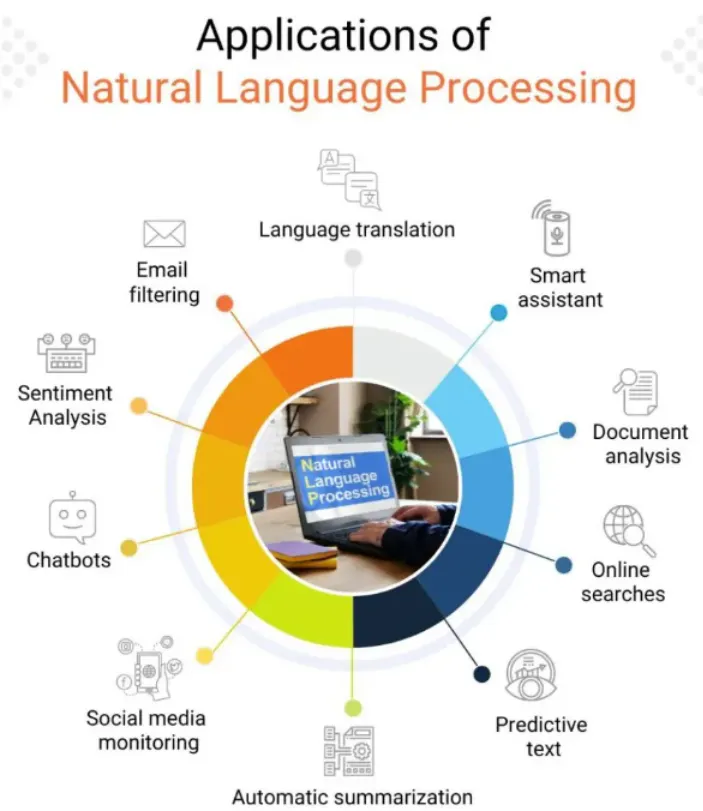 Applications of
Natural Language Processing

Language translation

Smart assistant

Document analysis

Online searches

Predictive text

Automatic summarization

Social media monitoring

Chatbots

Sentiment Analysis

Email filtering

Natural Language Processing